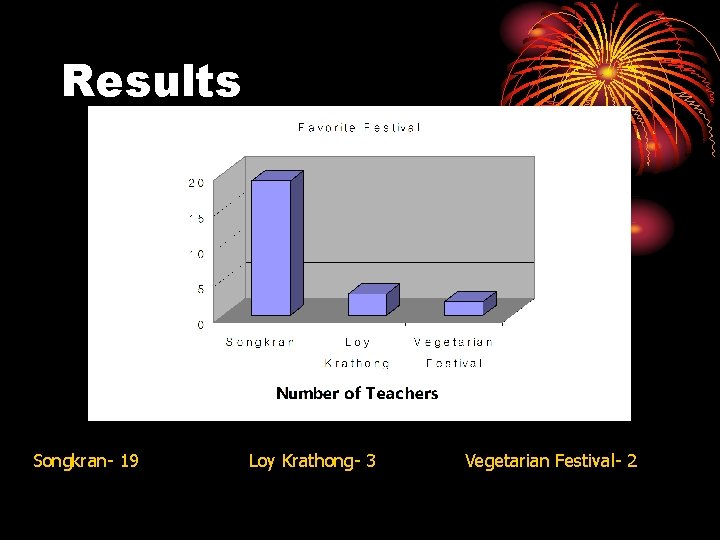 Results

Favorite Festival

20
15
10
5
0

Songkran
Loy Krathong
Vegetarian Festival

Number of Teachers

Songkran- 19 Loy Krathong- 3 Vegetarian Festival- 2